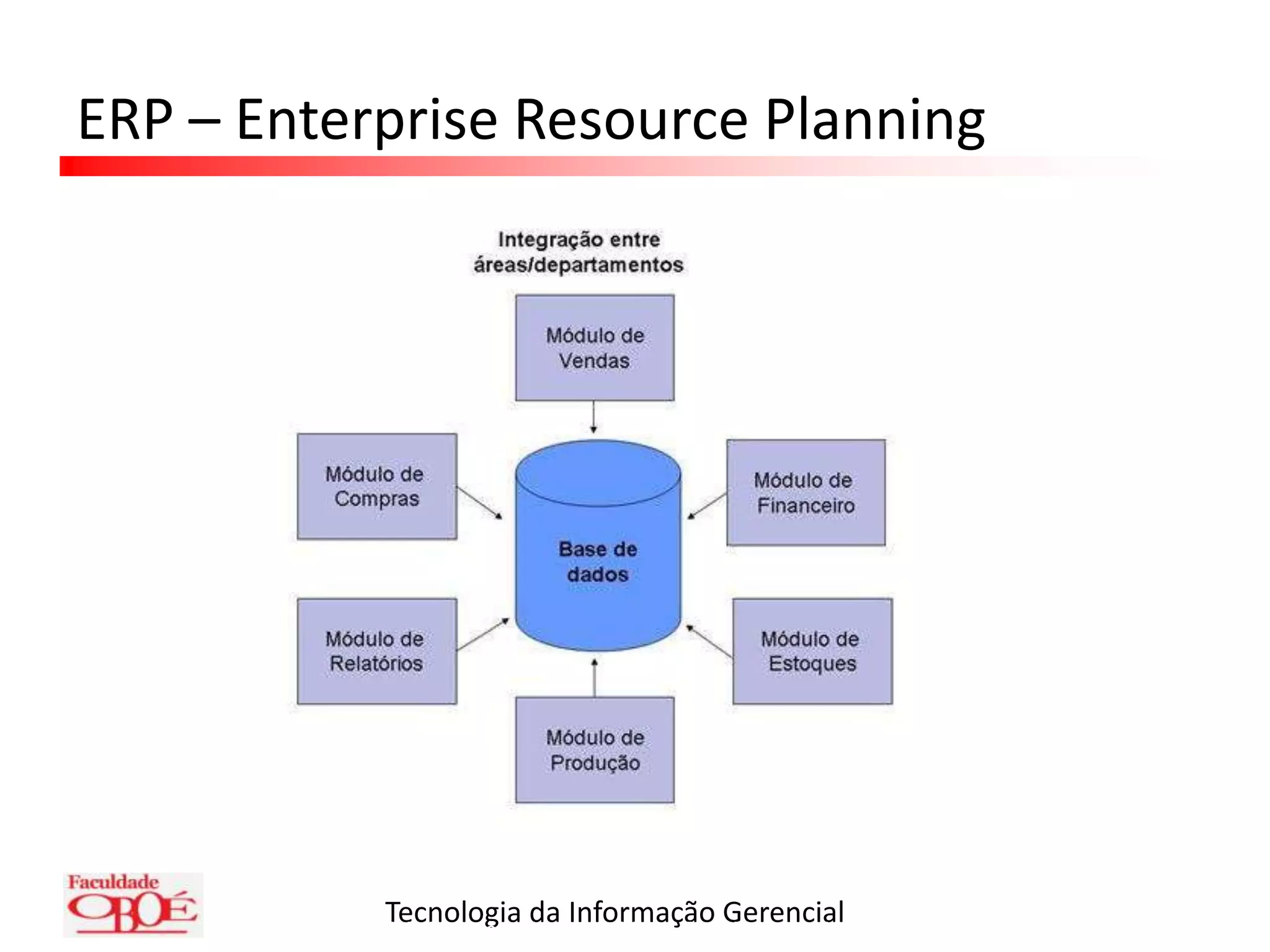 ERP – Enterprise Resource Planning

Integração entre áreas/departamentos

Módulo de Vendas

Módulo de Compras

Módulo de Financeiro

Base de dados

Módulo de Relatórios

Módulo de Estoques

Módulo de Produção

Faculdade OBOÉ

Tecnologia da Informação Gerencial